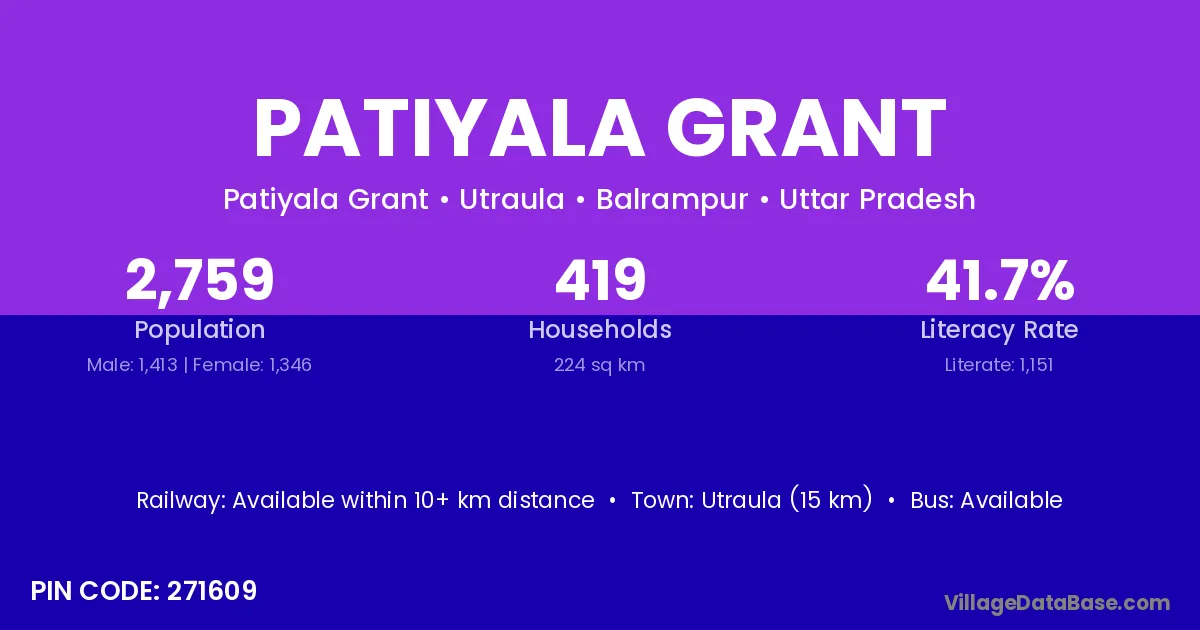 PATIYALA GRANT

Patiyala Grant • Utraula • Balrampur • Uttar Pradesh

2,759
Population
Male: 1,413 | Female: 1,346

419
Households
224 sq km

41.7%
Literacy Rate
Literate: 1,151

Railway: Available within 10+ km distance • Town: Utraula (15 km) • Bus: Available

PIN CODE: 271609

VillageDataBase.com